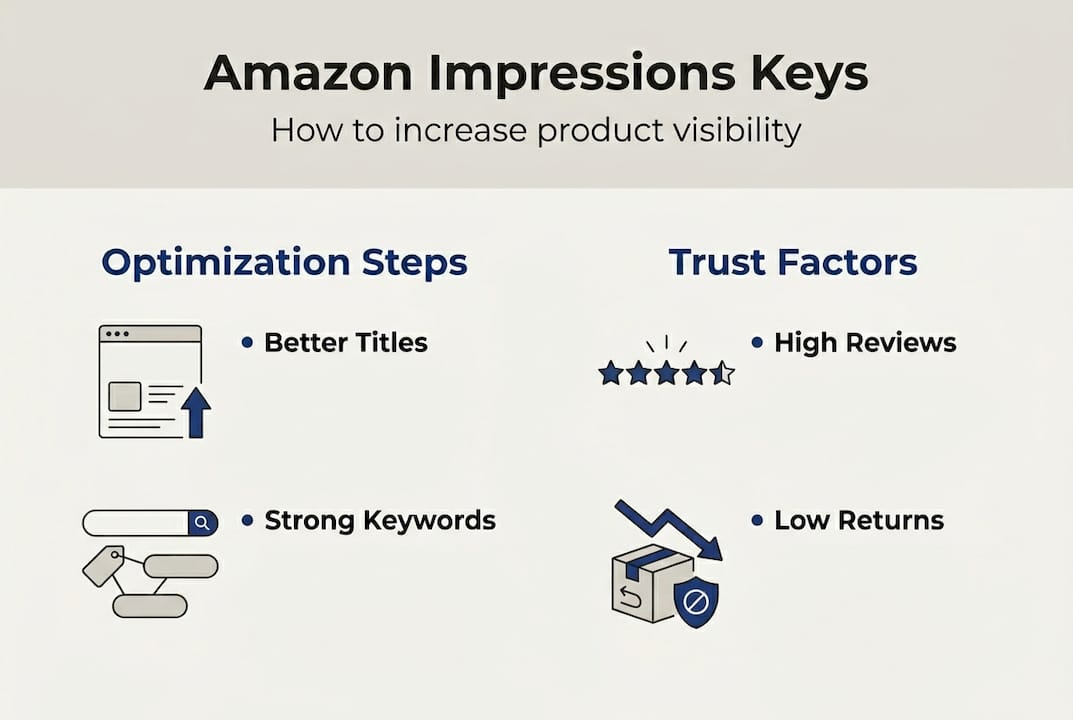 Amazon Impressions Keys

How to increase product visibility

Optimization Steps

• Better Titles

• Strong Keywords

Trust Factors

• High Reviews

• Low Returns